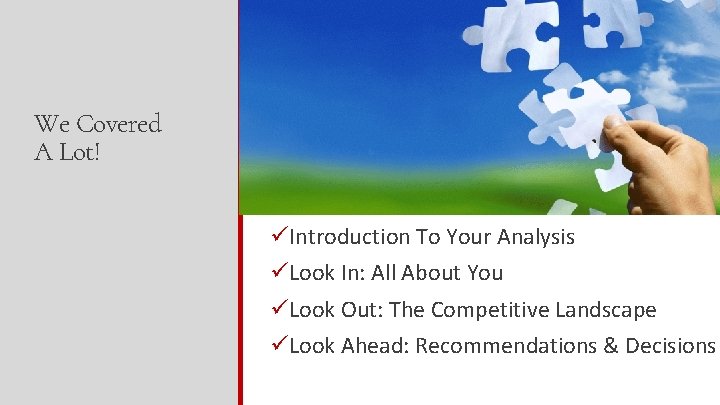 We Covered A Lot!

✓Introduction To Your Analysis
✓Look In: All About You
✓Look Out: The Competitive Landscape
✓Look Ahead: Recommendations & Decisions